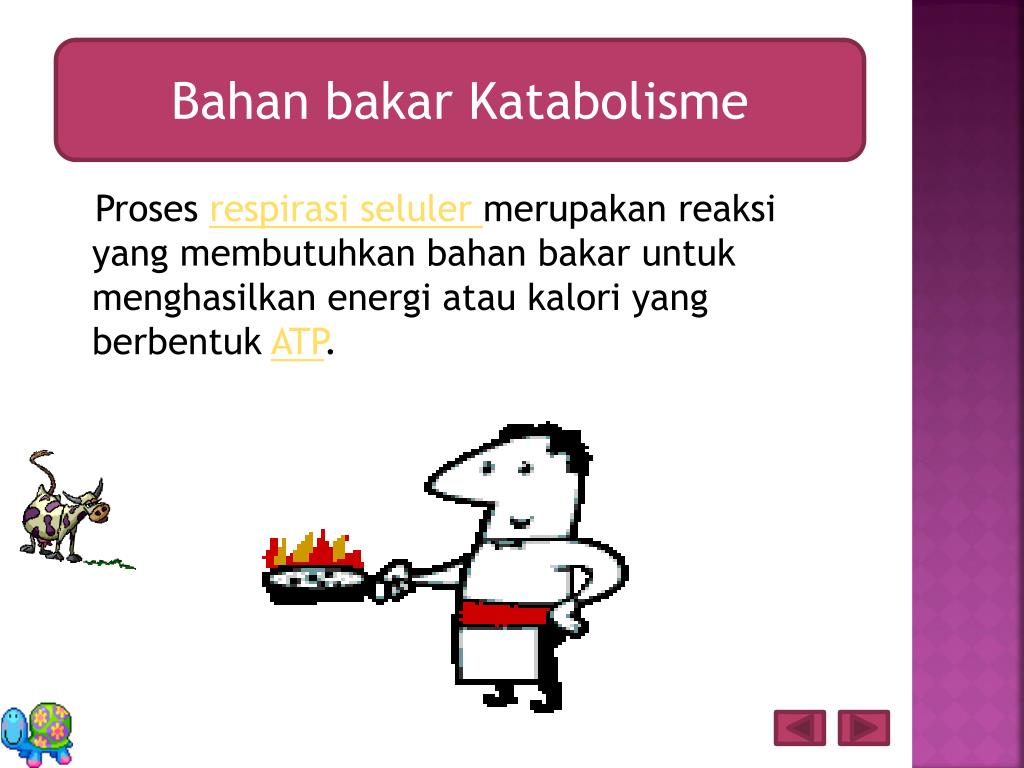 Bahan bakar Katabolisme

Proses respirasi seluler merupakan reaksi yang membutuhkan bahan bakar untuk menghasilkan energi atau kalori yang berbentuk ATP.